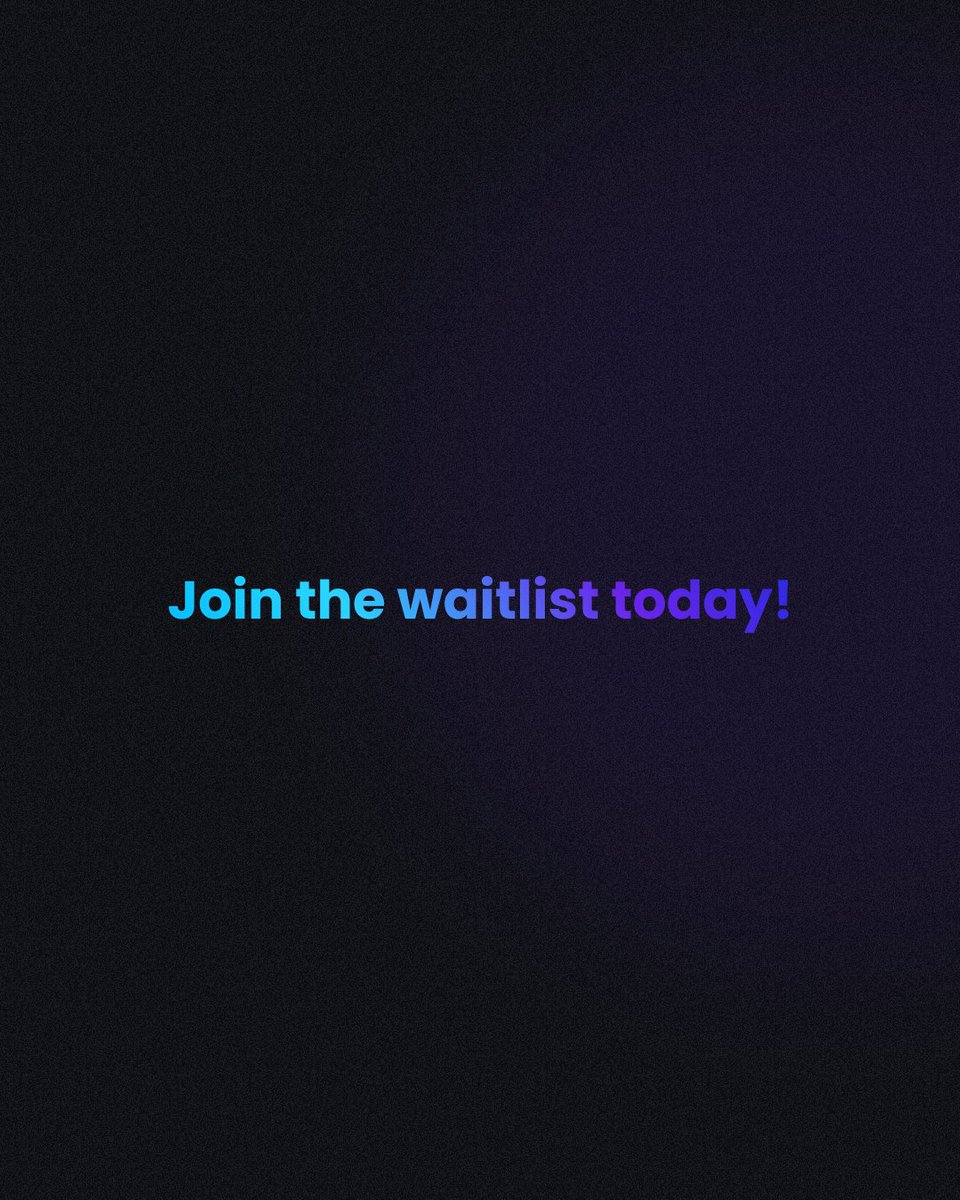 Join the waitlist today!